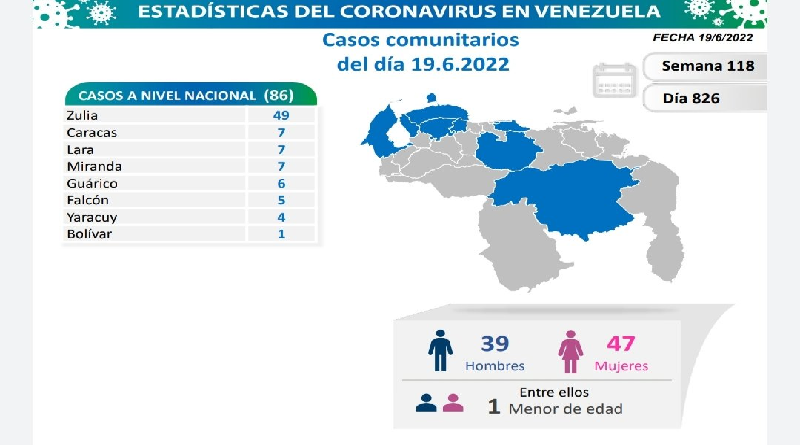 ESTADÍSTICAS DEL CORONAVIRUS EN VENEZUELA

Casos comunitarios del día 19.6.2022

FECHA 19/6/2022

Semana 118

Día 826

| CASOS A NIVEL NACIONAL | (86) |
|---|---|
| Zulia | 49 |
| Caracas | 7 |
| Lara | 7 |
| Miranda | 7 |
| Guárico | 6 |
| Falcón | 5 |
| Yaracuy | 4 |
| Bolívar | 1 |

39 Hombres

47 Mujeres

Entre ellos
1 Menor de edad